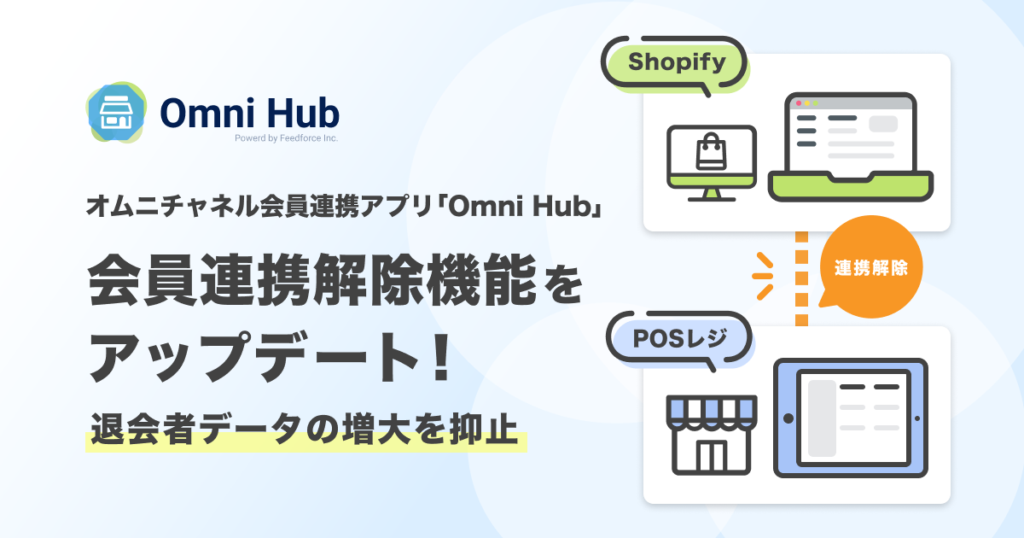 Omni Hub
Powerd by Feedforce Inc.

オムニチャネル会員連携アプリ「Omni Hub」

会員連携解除機能をアップデート！

退会者データの増大を抑止

Shopify

連携解除

POSレジ